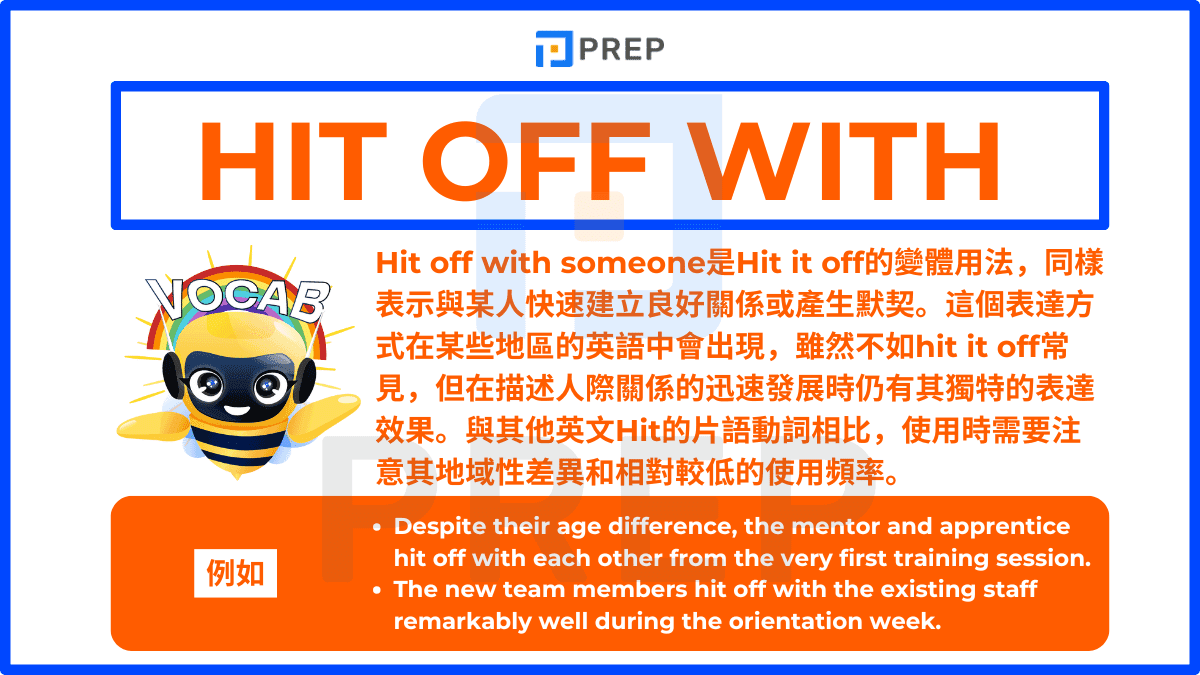 PREP

HIT OFF WITH

VOCAB

Hit off with someone是Hit it off的變體用法，同樣表示與某人快速建立良好關係或產生默契。這個表達方式在某些地區的英語中會出現，雖然不如hit it off常見，但在描述人際關係的迅速發展時仍有其獨特的表達效果。與其他英文Hit的片語動詞相比，使用時需要注意其地域性差異和相對較低的使用頻率。

例如

• Despite their age difference, the mentor and apprentice hit off with each other from the very first training session.
• The new team members hit off with the existing staff remarkably well during the orientation week.